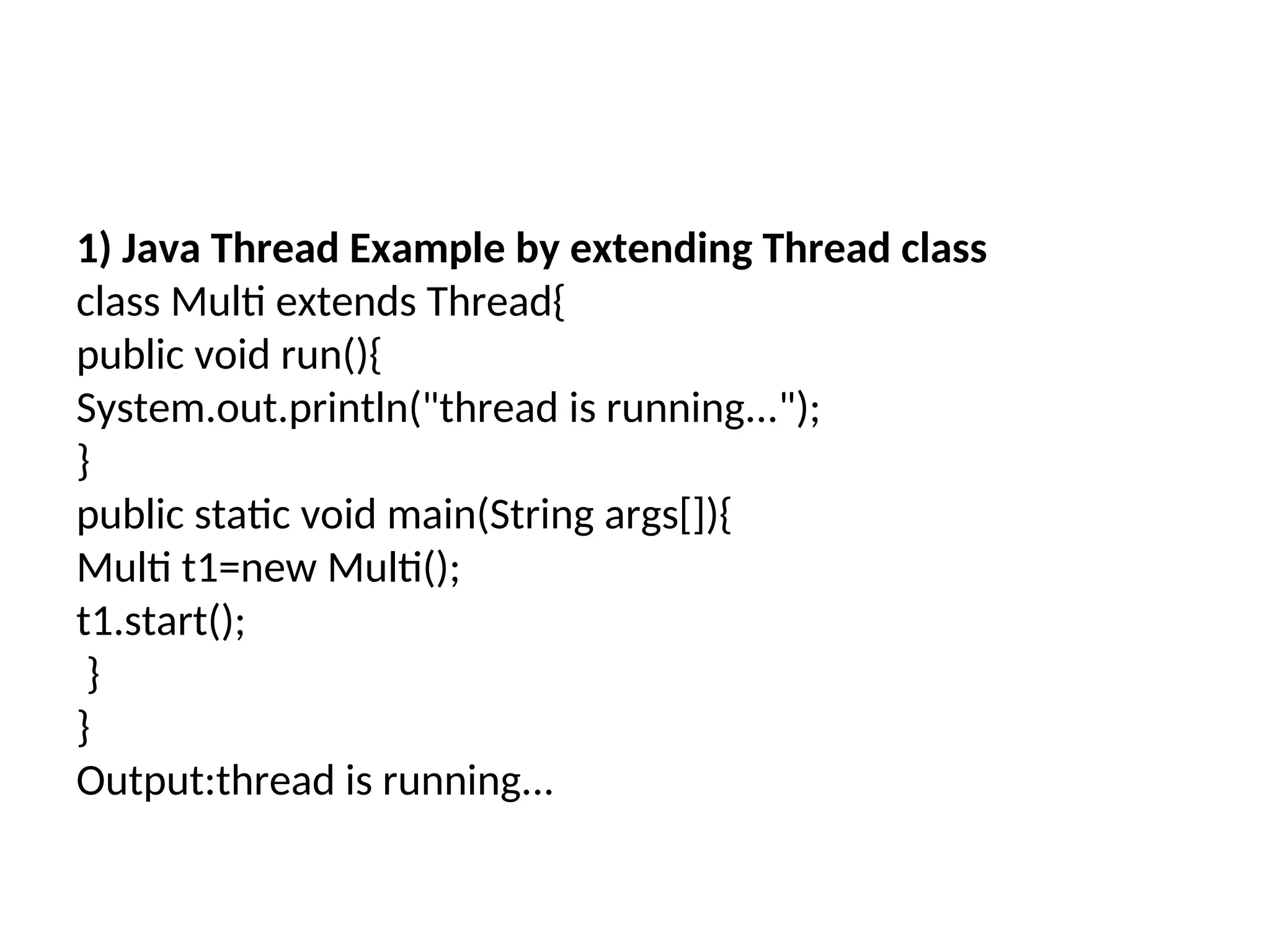 1) Java Thread Example by extending Thread class
class Multi extends Thread{
public void run(){
System.out.println("thread is running...");
}
public static void main(String args[]){
Multi t1=new Multi();
t1.start();
}
}
Output:thread is running...